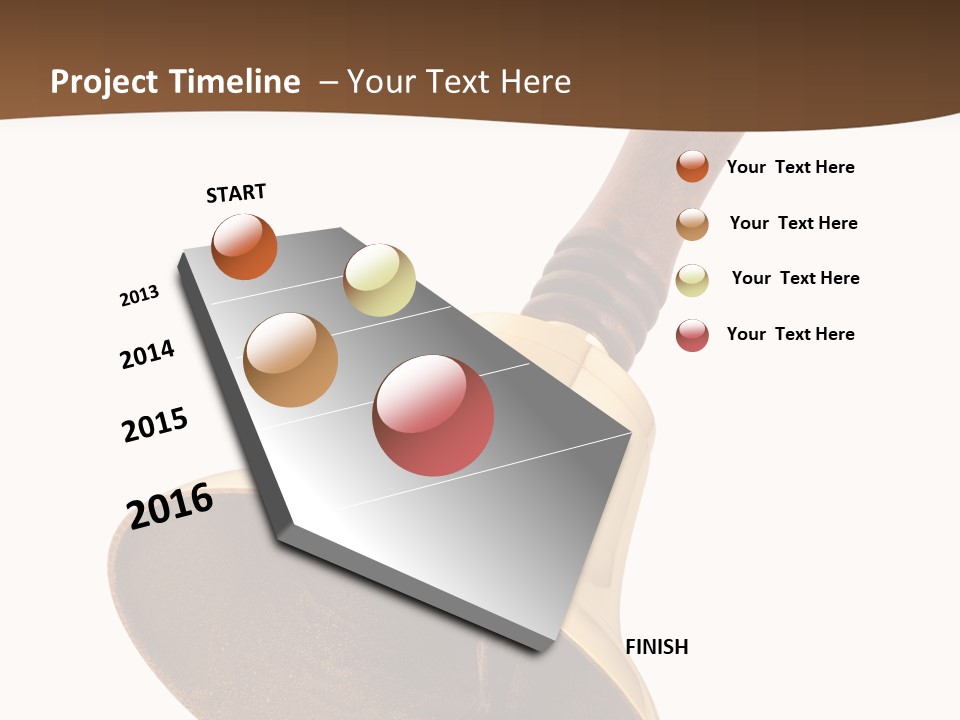 Project Timeline – Your Text Here

START

2013

2014

2015

2016

FINISH

Your Text Here

Your Text Here

Your Text Here

Your Text Here